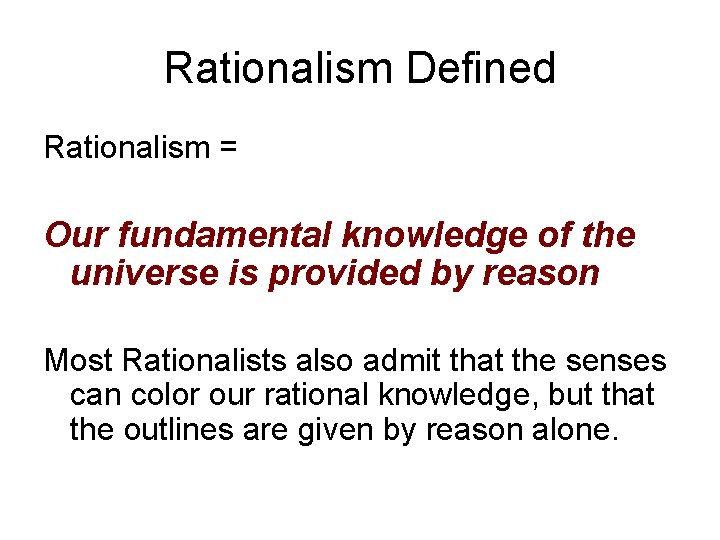 Rationalism Defined

Rationalism =

Our fundamental knowledge of the universe is provided by reason

Most Rationalists also admit that the senses can color our rational knowledge, but that the outlines are given by reason alone.